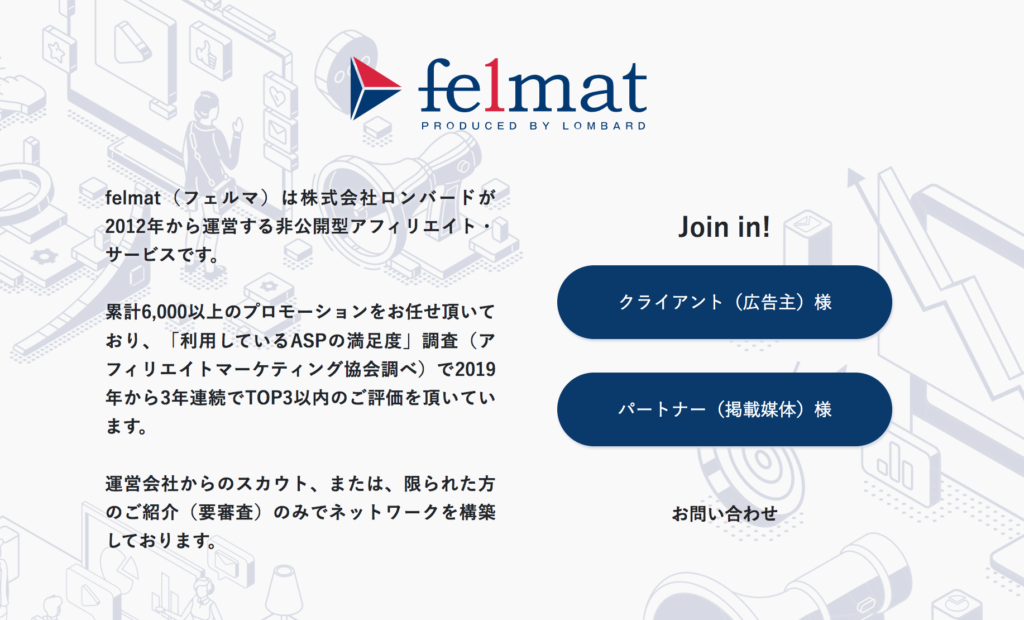 felmat
PRODUCED BY LOMBARD

felmat（フェルマ）は株式会社ロンバードが2012年から運営する非公開型アフィリエイト・サービスです。

累計6,000以上のプロモーションをお任せ頂いており、「利用しているASPの満足度」調査（アフィリエイトマーケティング協会調べ）で2019年から3年連続でTOP3以内のご評価を頂いています。

運営会社からのスカウト、または、限られた方のご紹介（要審査）のみでネットワークを構築しております。

Join in!

クライアント（広告主）様

パートナー（掲載媒体）様

お問い合わせ